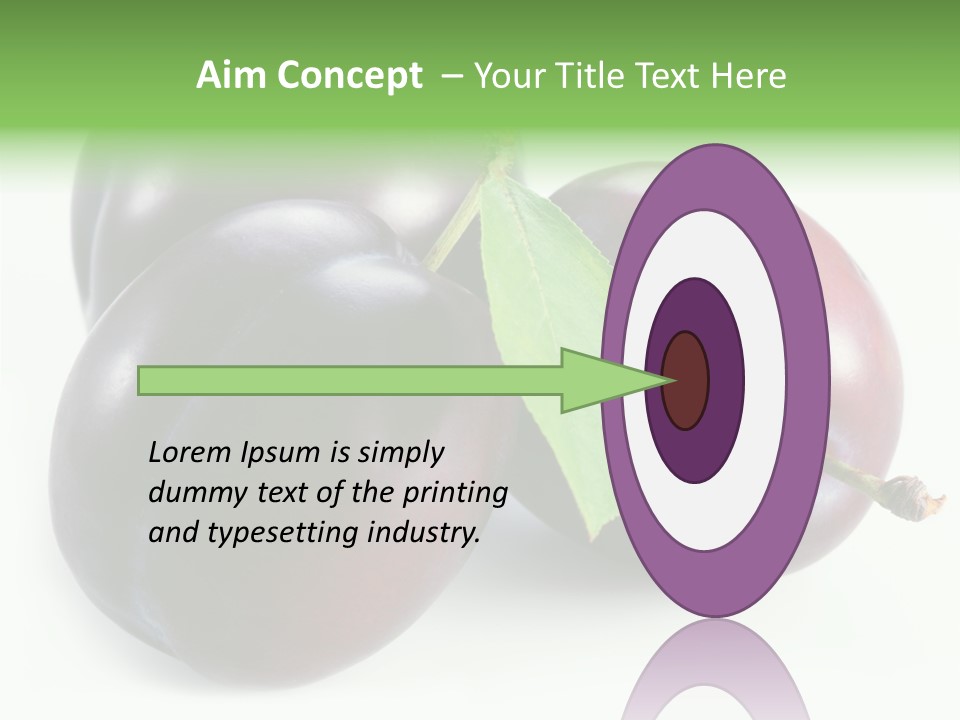 Aim Concept – Your Title Text Here

Lorem Ipsum is simply dummy text of the printing and typesetting industry.